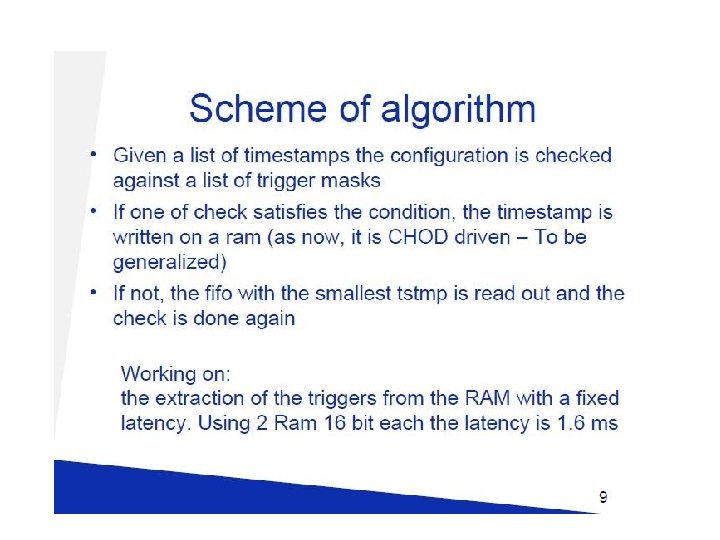 Scheme of algorithm

• Given a list of timestamps the configuration is checked against a list of trigger masks

• If one of check satisfies the condition, the timestamp is written on a ram (as now, it is CHOD driven – To be generalized)

• If not, the fifo with the smallest tstmp is read out and the check is done again

Working on:
the extraction of the triggers from the RAM with a fixed latency. Using 2 Ram 16 bit each the latency is 1.6 ms

9